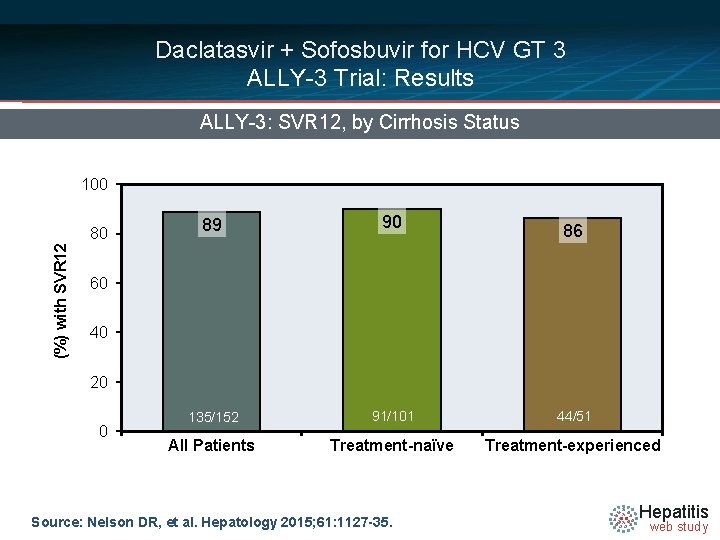 Daclatasvir + Sofosbuvir for HCV GT 3
ALLY-3 Trial: Results

ALLY-3: SVR12, by Cirrhosis Status

(%) with SVR12

100
80
60
40
20
0

89
90
86

135/152
91/101
44/51

All Patients
Treatment-naïve
Treatment-experienced

Source: Nelson DR, et al. Hepatology 2015;61:1127-35.

Hepatitis
web study